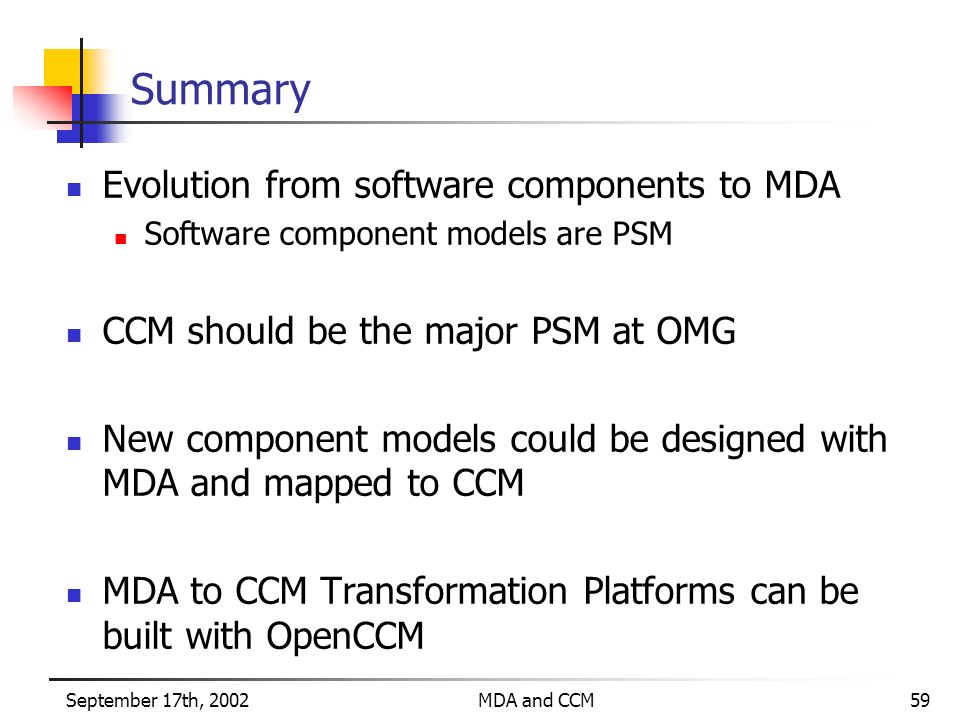 Summary

Evolution from software components to MDA

Software component models are PSM

CCM should be the major PSM at OMG

New component models could be designed with MDA and mapped to CCM

MDA to CCM Transformation Platforms can be built with OpenCCM

September 17th, 2002

MDA and CCM

59